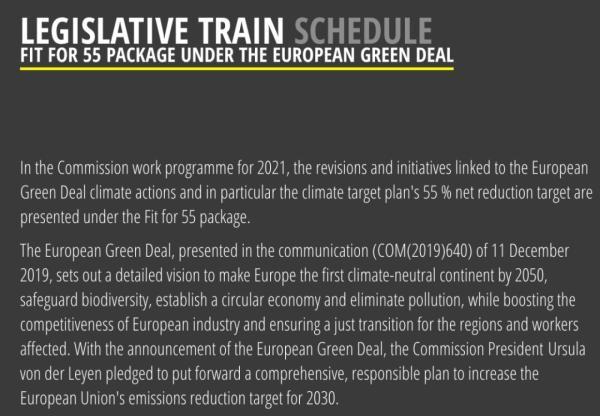 LEGISLATIVE TRAIN SCHEDULE
FIT FOR 55 PACKAGE UNDER THE EUROPEAN GREEN DEAL

In the Commission work programme for 2021, the revisions and initiatives linked to the European Green Deal climate actions and in particular the climate target plan's 55 % net reduction target are presented under the Fit for 55 package.

The European Green Deal, presented in the communication (COM(2019)640) of 11 December 2019, sets out a detailed vision to make Europe the first climate-neutral continent by 2050, safeguard biodiversity, establish a circular economy and eliminate pollution, while boosting the competitiveness of European industry and ensuring a just transition for the regions and workers affected. With the announcement of the European Green Deal, the Commission President Ursula von der Leyen pledged to put forward a comprehensive, responsible plan to increase the European Union's emissions reduction target for 2030.